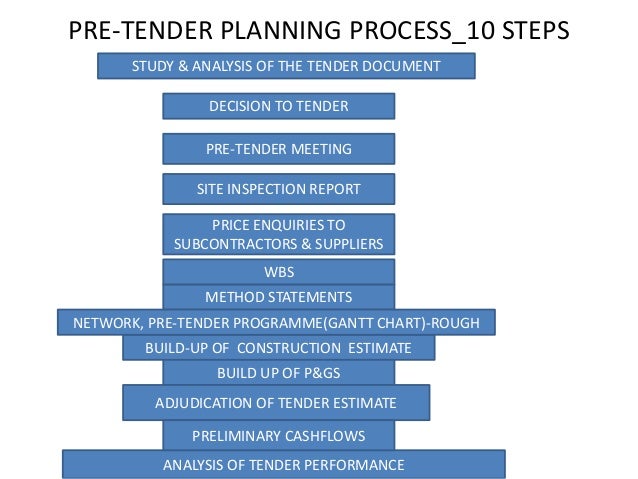 PRE-TENDER PLANNING PROCESS_10 STEPS

STUDY & ANALYSIS OF THE TENDER DOCUMENT

DECISION TO TENDER

PRE-TENDER MEETING

SITE INSPECTION REPORT

PRICE ENQUIRIES TO SUBCONTRACTORS & SUPPLIERS

WBS

METHOD STATEMENTS

NETWORK, PRE-TENDER PROGRAMME(GANTT CHART)-ROUGH

BUILD-UP OF CONSTRUCTION ESTIMATE

BUILD UP OF P&GS

ADJUDICATION OF TENDER ESTIMATE

PRELIMINARY CASHFLOWS

ANALYSIS OF TENDER PERFORMANCE